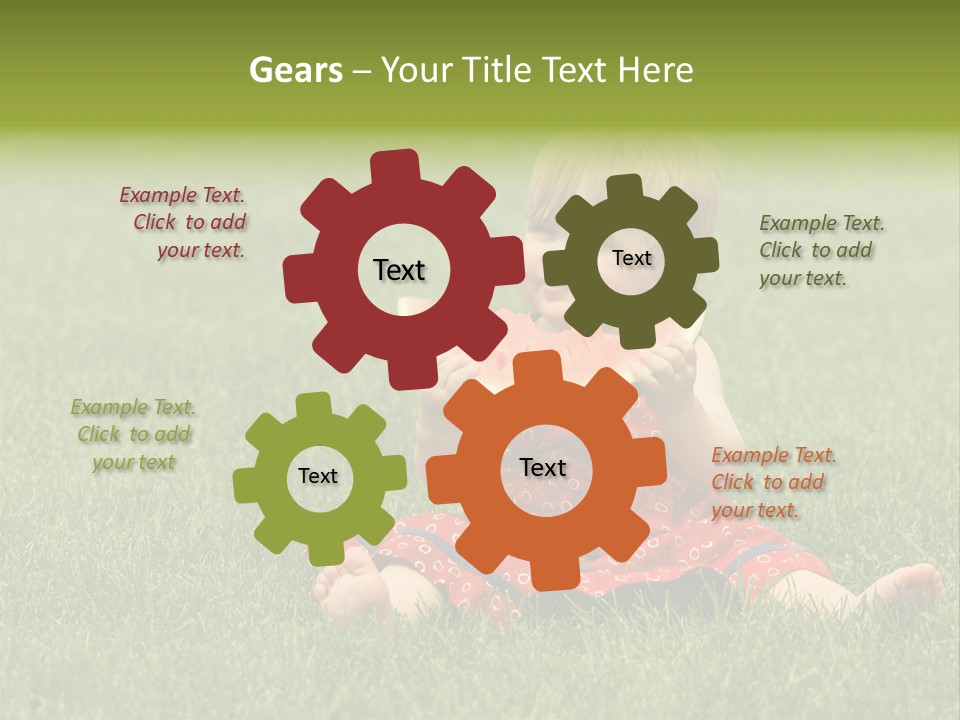 Gears – Your Title Text Here

Example Text. Click to add your text.

Text

Text

Example Text. Click to add your text.

Example Text. Click to add your text

Text

Text

Example Text. Click to add your text.